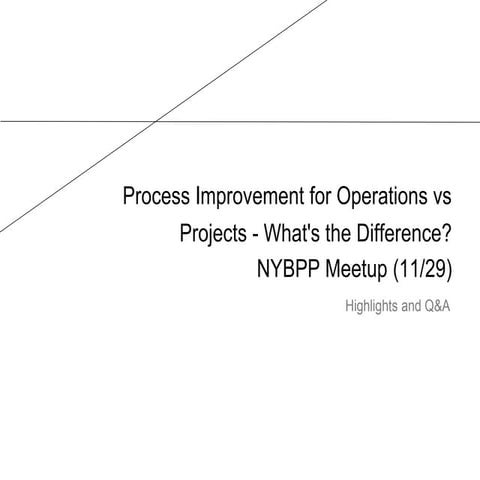 Process Improvement for Operations vs Projects - What's the Difference? NYBPP Meetup (11/29)

Highlights and Q&A